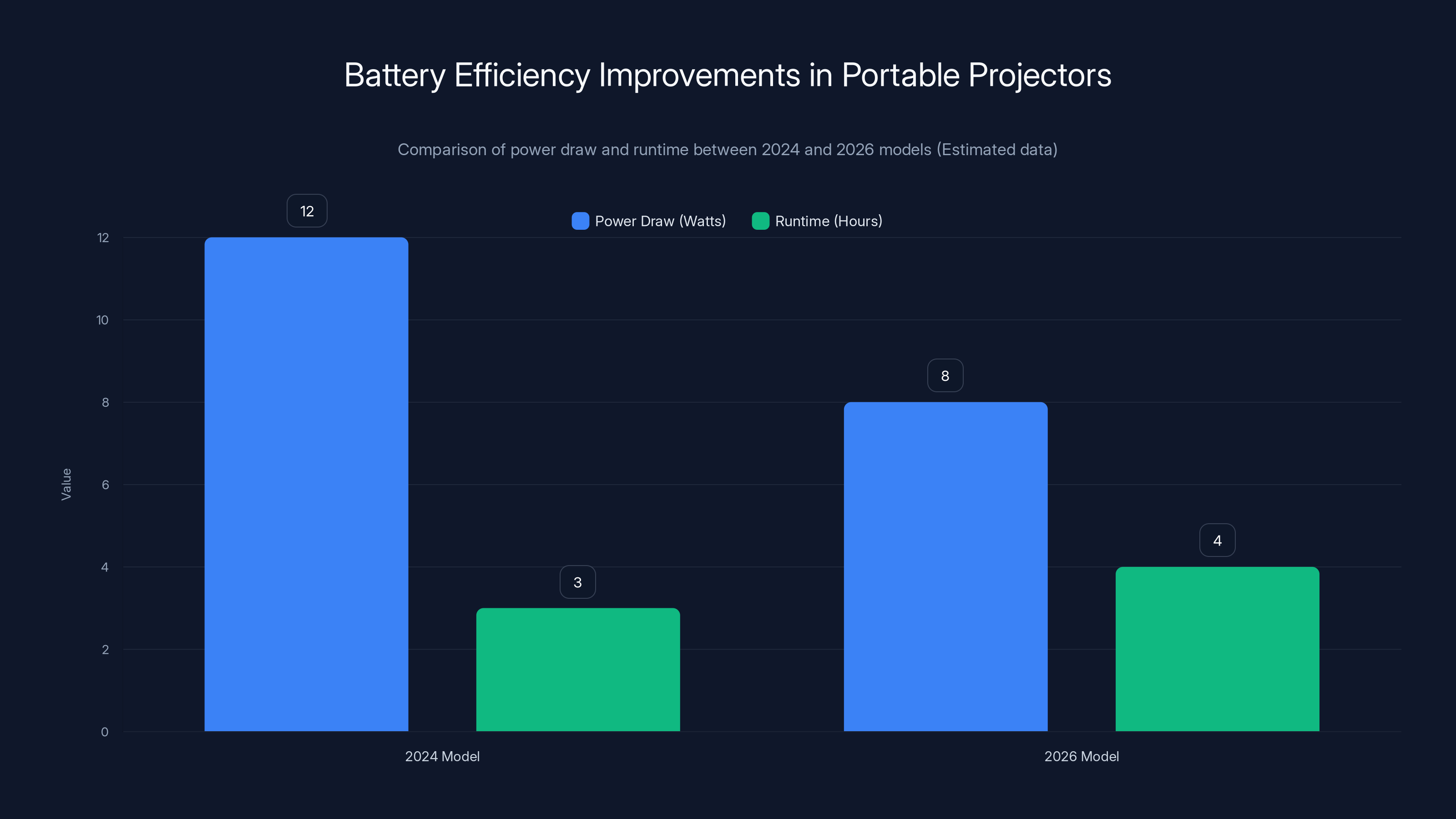 Battery Efficiency Improvements in Portable Projectors

Comparison of power draw and runtime between 2024 and 2026 models (Estimated data)

Power Draw (Watts)
Runtime (Hours)

Value

12
10
8
6
4
2
0

12
3
8
4

2024 Model
2026 Model